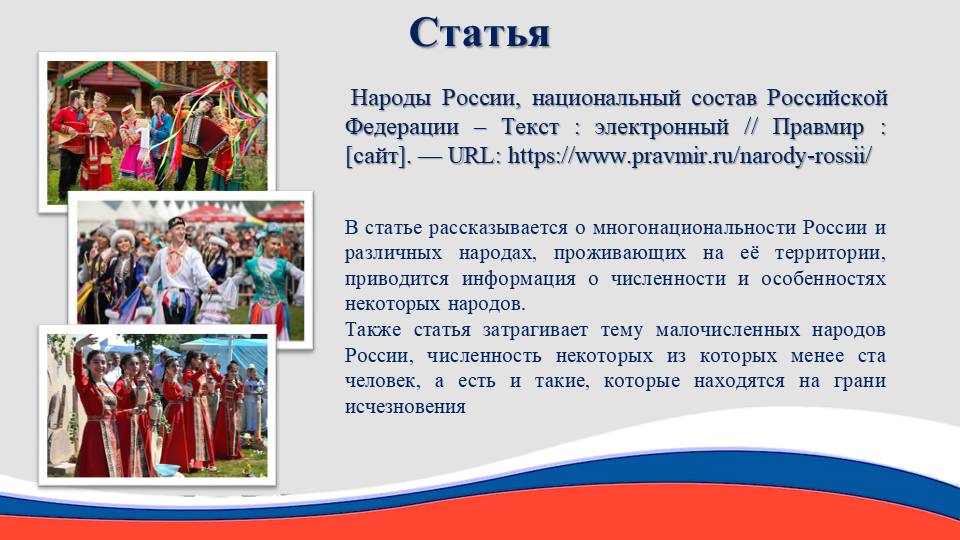 Статья

Народы России, национальный состав Российской Федерации – Текст : электронный // Правмир : [сайт]. — URL: https://www.pravmir.ru/narody-rossii/

В статье рассказывается о многонациональности России и различных народах, проживающих на её территории, приводится информация о численности и особенностях некоторых народов.
Также статья затрагивает тему малочисленных народов России, численность некоторых из которых менее ста человек, а есть и такие, которые находятся на грани исчезновения